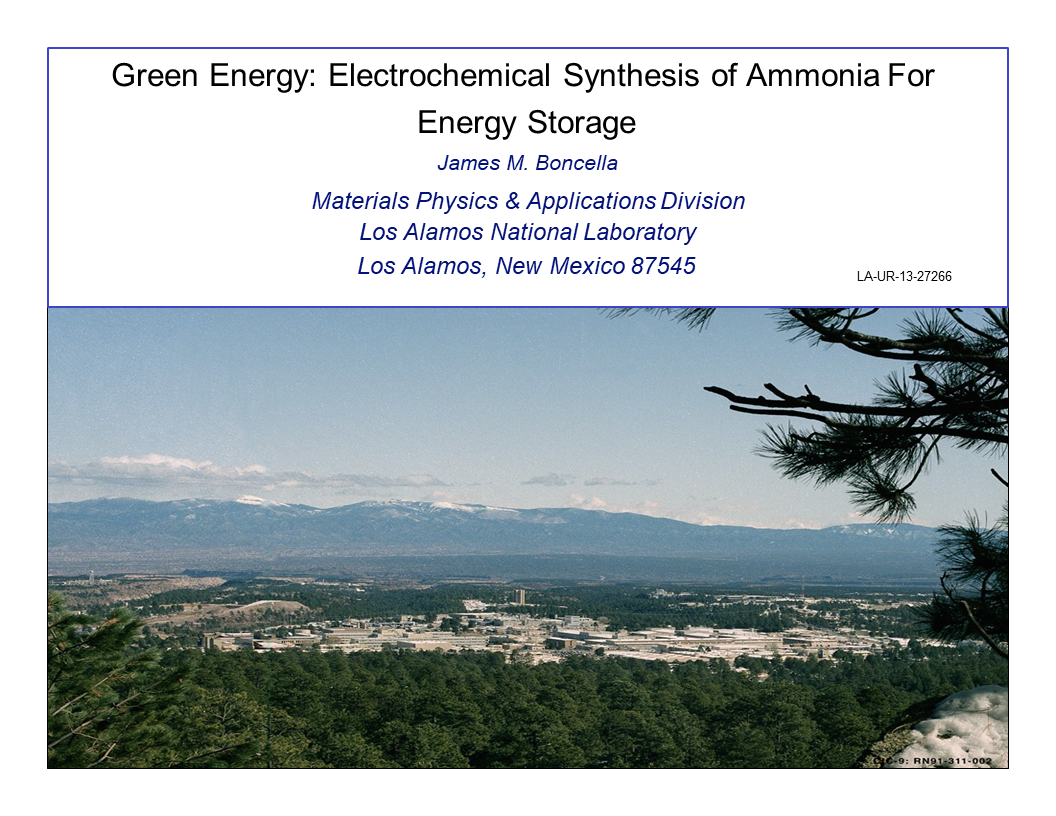 Green Energy: Electrochemical Synthesis of Ammonia For Energy Storage

James M. Boncella

Materials Physics & Applications Division
Los Alamos National Laboratory
Los Alamos, New Mexico 87545

LA-UR-13-27266

CIC-9: RN91-311-002